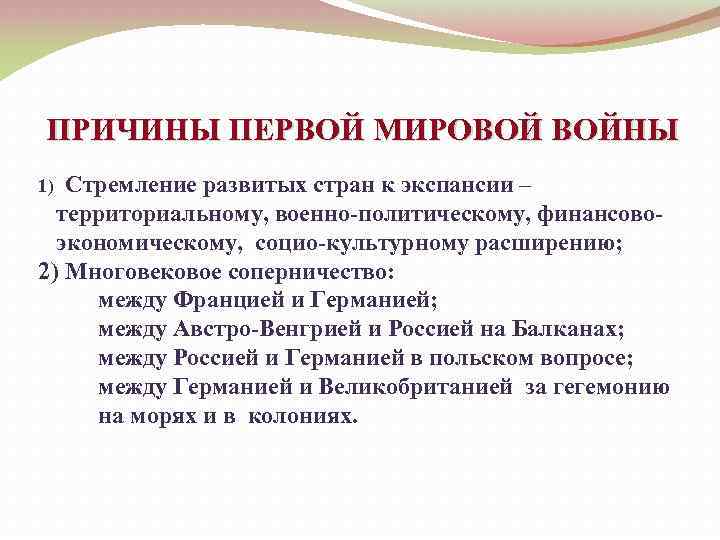 ПРИЧИНЫ ПЕРВОЙ МИРОВОЙ ВОЙНЫ

1) Стремление развитых стран к экспансии – территориальному, военно-политическому, финансово-экономическому, социо-культурному расширению;

2) Многовековое соперничество:
между Францией и Германией;
между Австро-Венгрией и Россией на Балканах;
между Россией и Германией в польском вопросе;
между Германией и Великобританией за гегемонию на морях и в колониях.